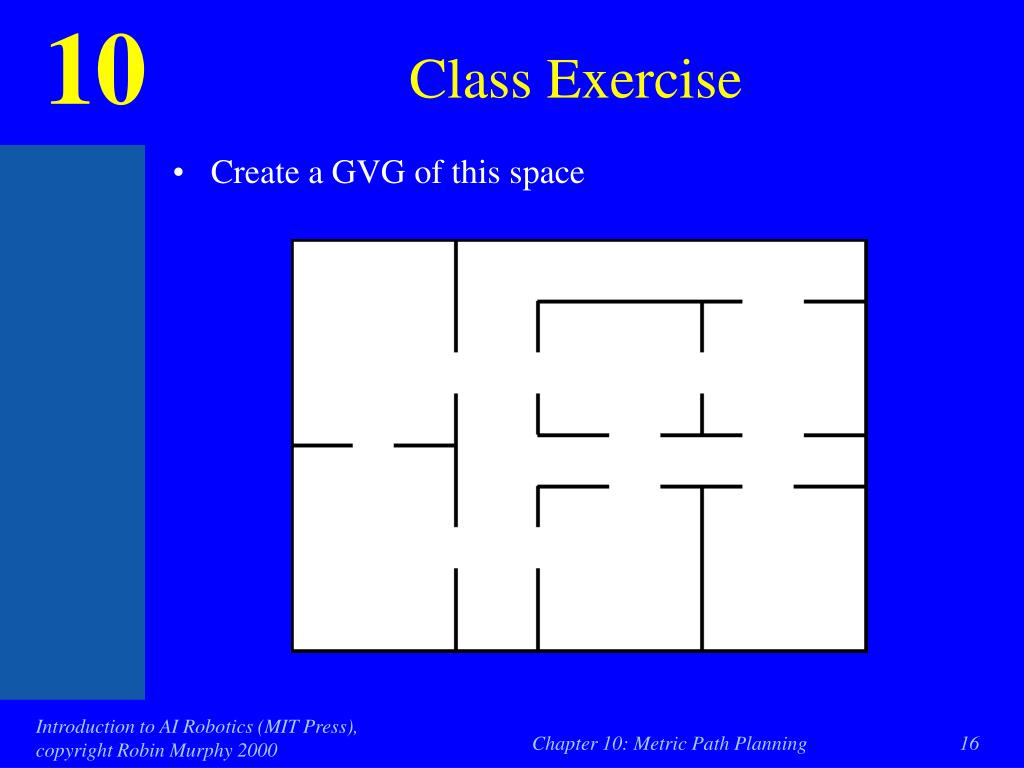 10

Class Exercise

• Create a GVG of this space

Introduction to AI Robotics (MIT Press), copyright Robin Murphy 2000

Chapter 10: Metric Path Planning

16